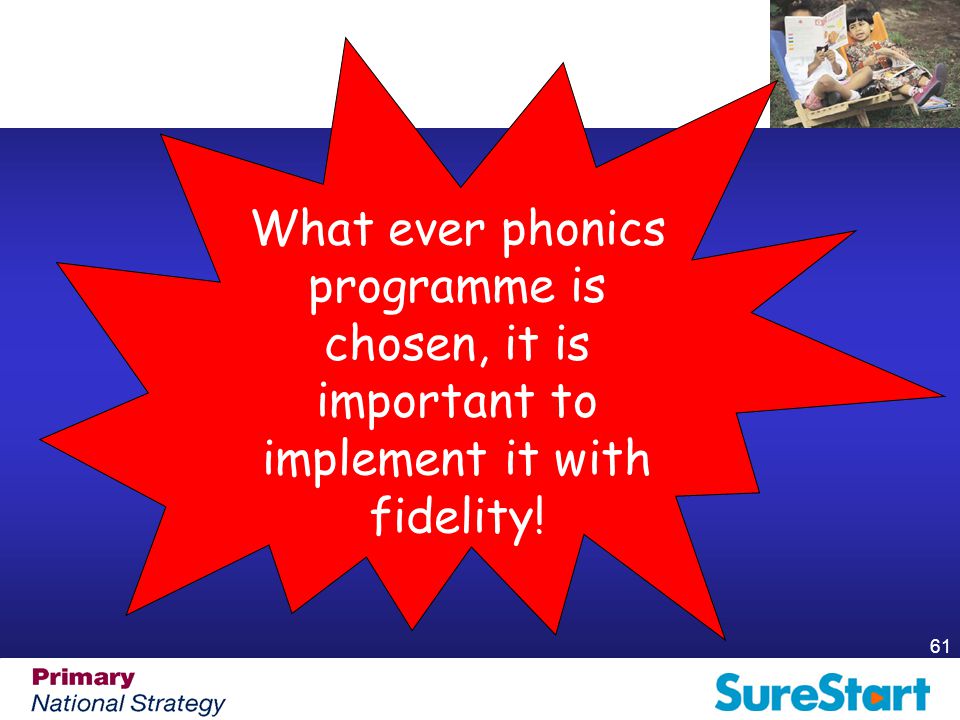 What ever phonics programme is chosen, it is important to implement it with fidelity!

61

Primary
National Strategy

SureStart